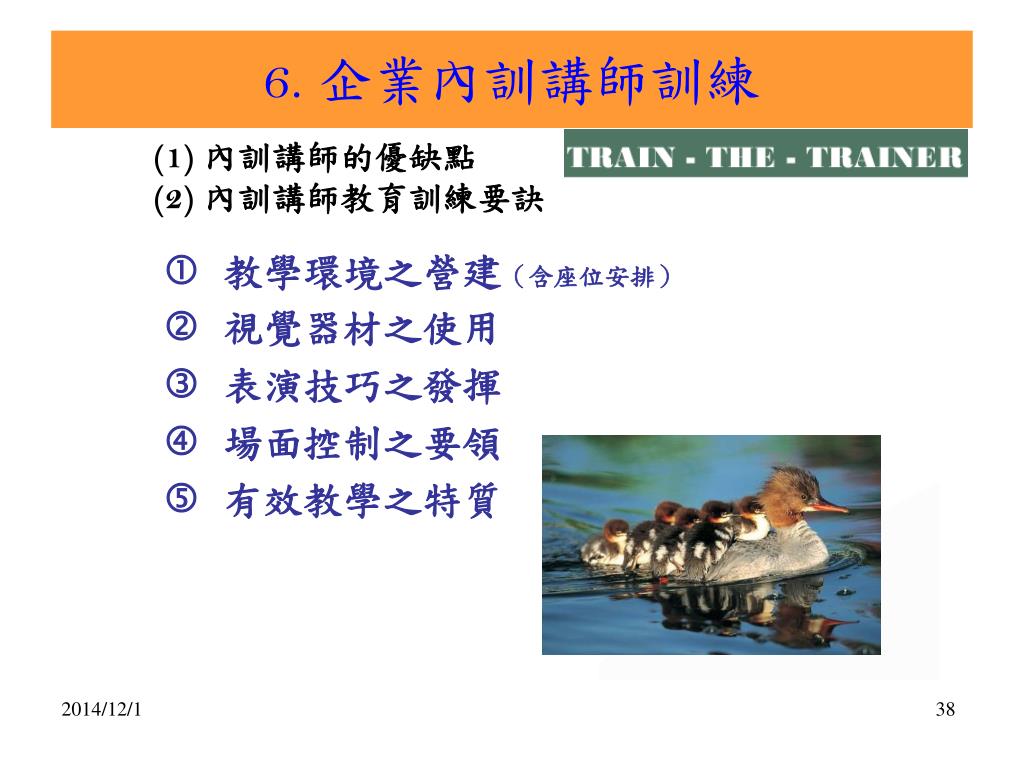 6. 企業內訓講師訓練

(1) 內訓講師的優缺點
(2) 內訓講師教育訓練要訣

TRAIN - THE - TRAINER

① 教學環境之營建（含座位安排）
② 視覺器材之使用
③ 表演技巧之發揮
④ 場面控制之要領
⑤ 有效教學之特質

2014/12/1

38